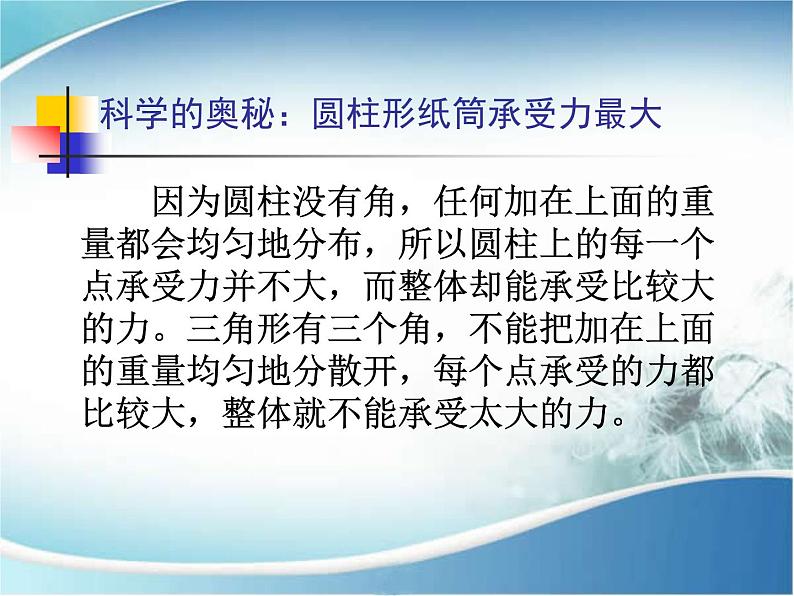 科学的奥秘：圆柱形纸筒承受力最大

因为圆柱没有角，任何加在上面的重量都会均匀地分布，所以圆柱上的每一个点承受力并不大，而整体却能承受比较大的力。三角形有三个角，不能把加在上面的重量均匀地分散开，每个点承受的力都比较大，整体就不能承受太大的力。